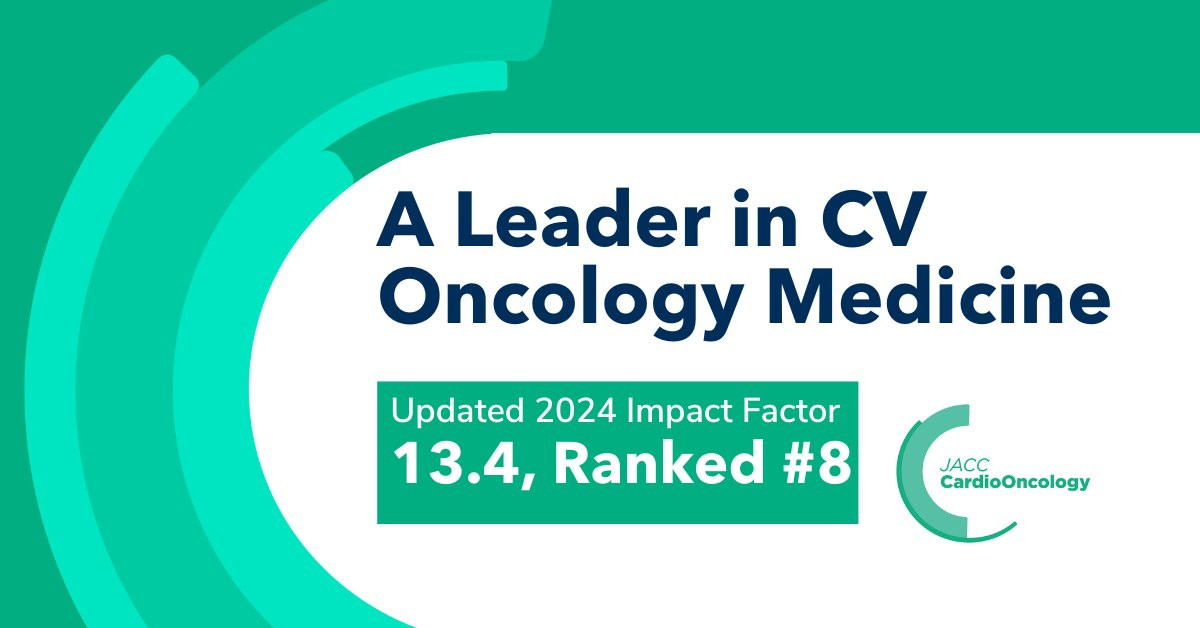 A Leader in CV Oncology Medicine

Updated 2024 Impact Factor
13.4, Ranked #8

JACC
CardioOncology